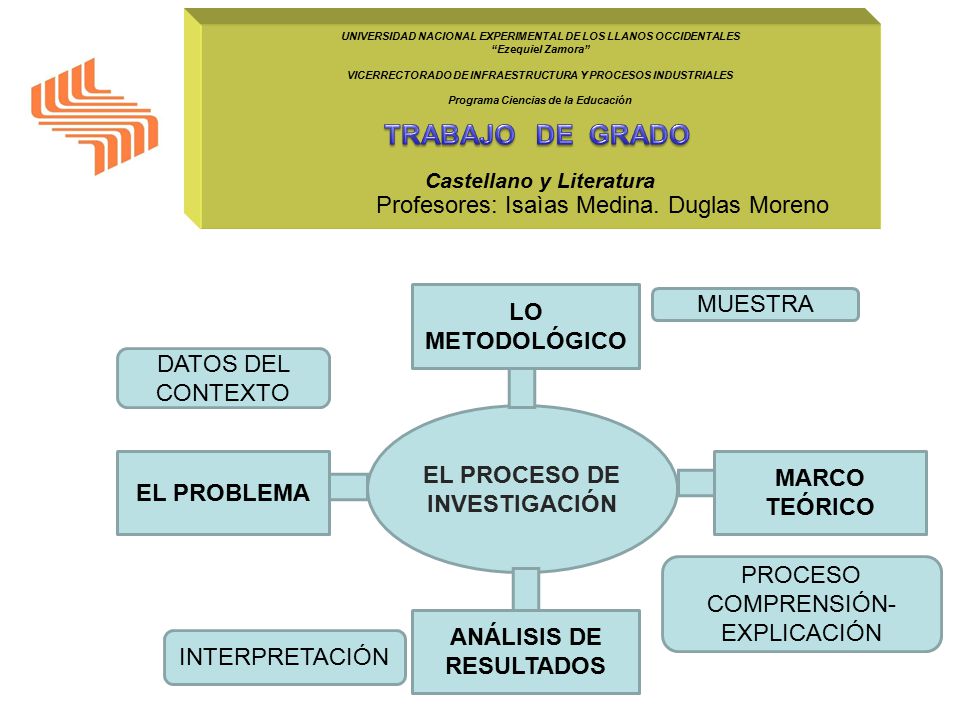 UNIVERSIDAD NACIONAL EXPERIMENTAL DE LOS LLANOS OCCIDENTALES
"Ezequiel Zamora"

VICERRECTORADO DE INFRAESTRUCTURA Y PROCESOS INDUSTRIALES

Programa Ciencias de la Educación

TRABAJO DE GRADO

Castellano y Literatura
Profesores: Isaìas Medina. Duglas Moreno

LO METODOLÓGICO

MUESTRA

DATOS DEL CONTEXTO

EL PROBLEMA

EL PROCESO DE INVESTIGACIÓN

MARCO TEÓRICO

PROCESO COMPRENSIÓN-EXPLICACIÓN

INTERPRETACIÓN

ANÁLISIS DE RESULTADOS